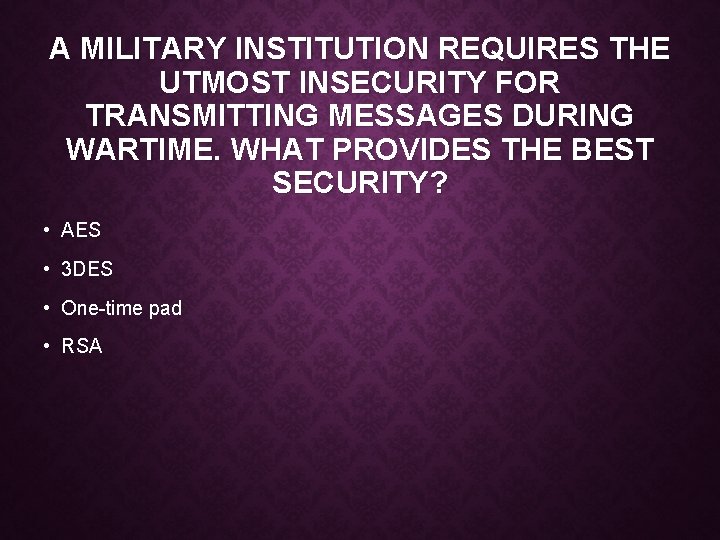 A MILITARY INSTITUTION REQUIRES THE UTMOST INSECURITY FOR TRANSMITTING MESSAGES DURING WARTIME. WHAT PROVIDES THE BEST SECURITY?

• AES
• 3DES
• One-time pad
• RSA